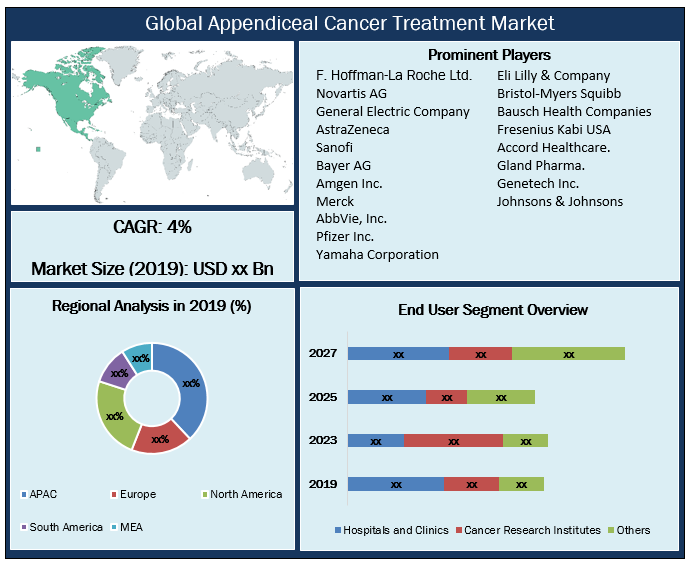 Global Appendiceal Cancer Treatment Market

Prominent Players

F. Hoffman-La Roche Ltd.
Novartis AG
General Electric Company
AstraZeneca
Sanofi
Bayer AG
Amgen Inc.
Merck
AbbVie, Inc.
Pfizer Inc.
Yamaha Corporation

Eli Lilly & Company
Bristol-Myers Squibb
Bausch Health Companies
Fresenius Kabi USA
Accord Healthcare.
Gland Pharma.
Genetech Inc.
Johnsons & Johnsons

CAGR: 4%

Market Size (2019): USD xx Bn

Regional Analysis in 2019 (%)

xx%
xx%
xx%
xx%
xx%

APAC
Europe
North America
South America
MEA

End User Segment Overview

2027 xx xx xx
2025 xx xx xx
2023 xx xx xx
2019 xx xx xx

Hospitals and Clinics
Cancer Research Institutes
Others